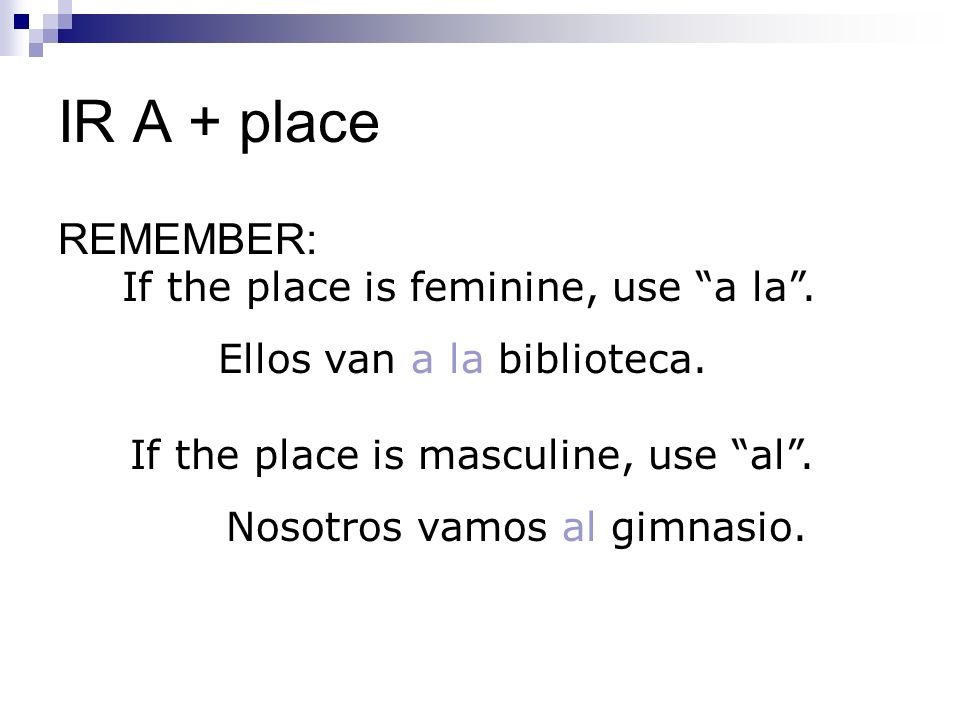 IR A + place

REMEMBER:
If the place is feminine, use “a la”.

Ellos van a la biblioteca.

If the place is masculine, use “al”.

Nosotros vamos al gimnasio.